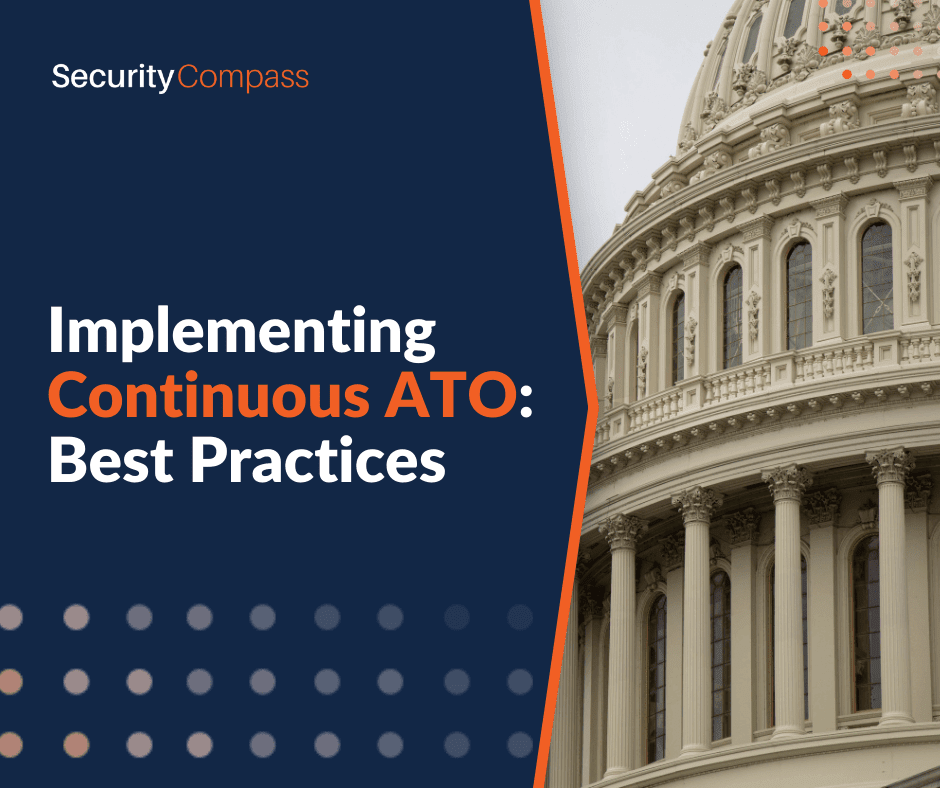 SecurityCompass

Implementing Continuous ATO: Best Practices